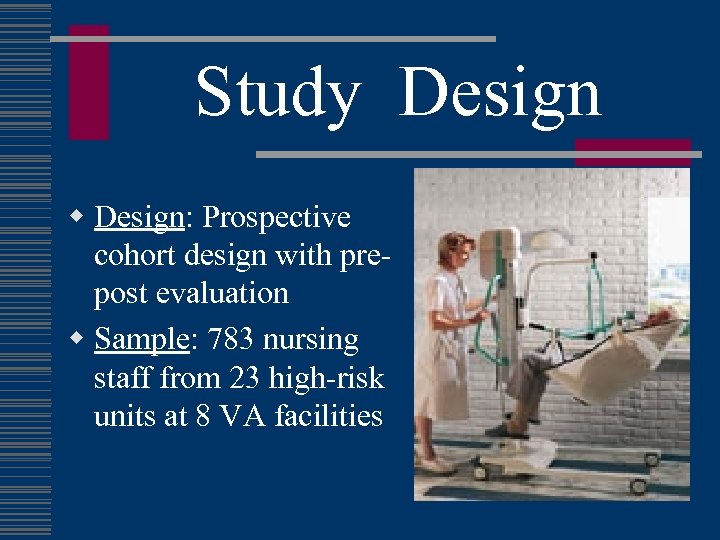 Study Design

◆ Design: Prospective cohort design with pre-post evaluation

◆ Sample: 783 nursing staff from 23 high-risk units at 8 VA facilities